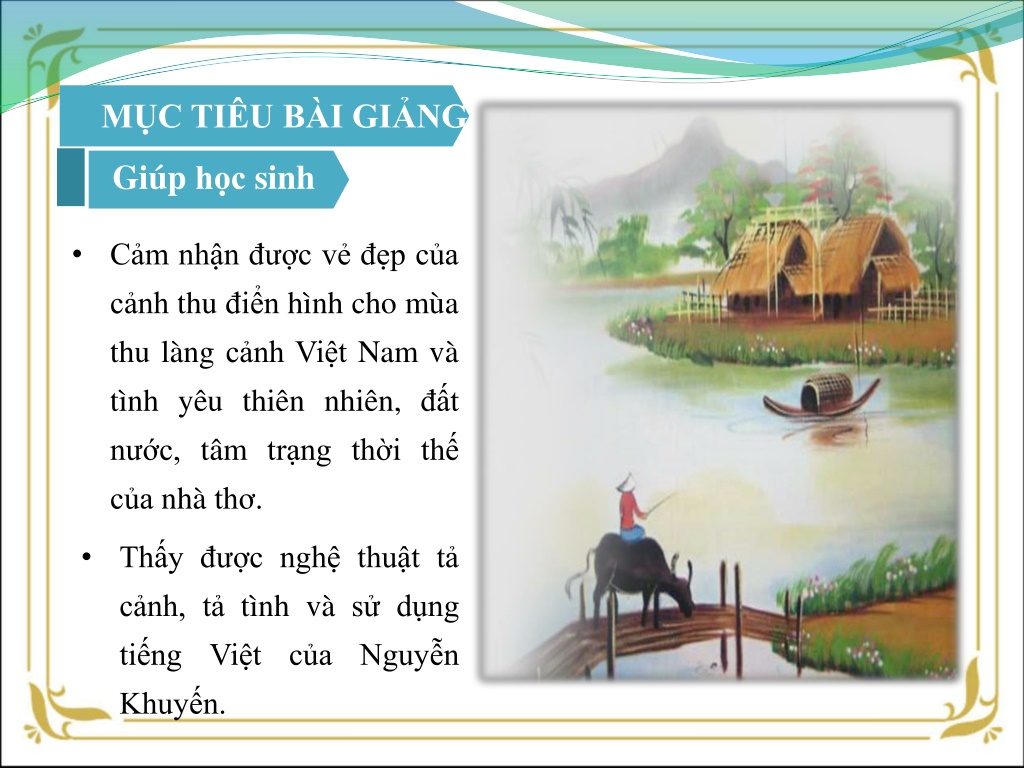 MỤC TIÊU BÀI GIẢNG

Giúp học sinh

• Cảm nhận được vẻ đẹp của cảnh thu điển hình cho mùa thu làng cảnh Việt Nam và tình yêu thiên nhiên, đất nước, tâm trạng thời thế của nhà thơ.

• Thấy được nghệ thuật tả cảnh, tả tình và sử dụng tiếng Việt của Nguyễn Khuyến.